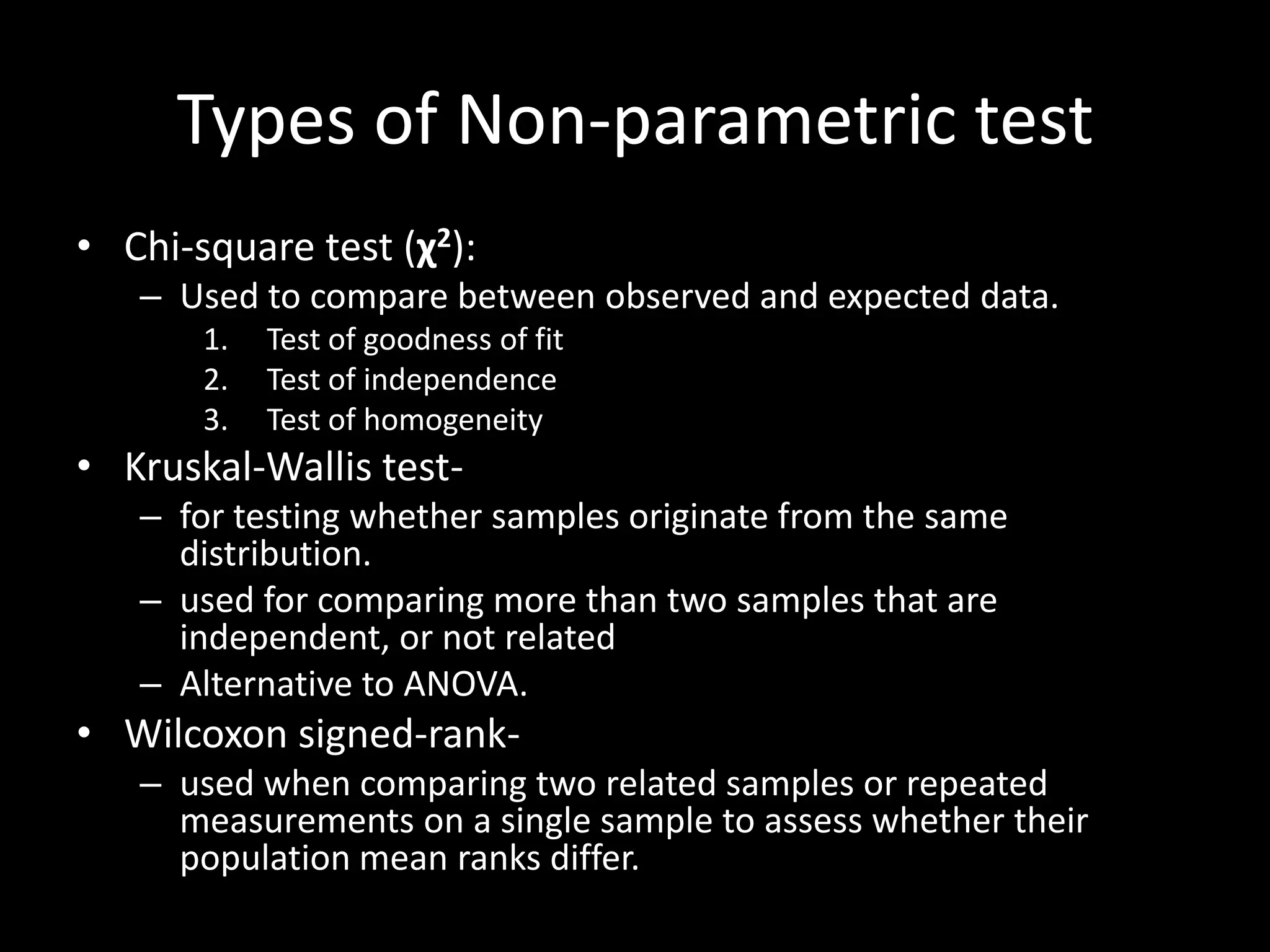 Types of Non-parametric test

• Chi-square test ($\chi^2$):
  – Used to compare between observed and expected data.
    1. Test of goodness of fit
    2. Test of independence
    3. Test of homogeneity
• Kruskal-Wallis test-
  – for testing whether samples originate from the same distribution.
  – used for comparing more than two samples that are independent, or not related
  – Alternative to ANOVA.
• Wilcoxon signed-rank-
  – used when comparing two related samples or repeated measurements on a single sample to assess whether their population mean ranks differ.